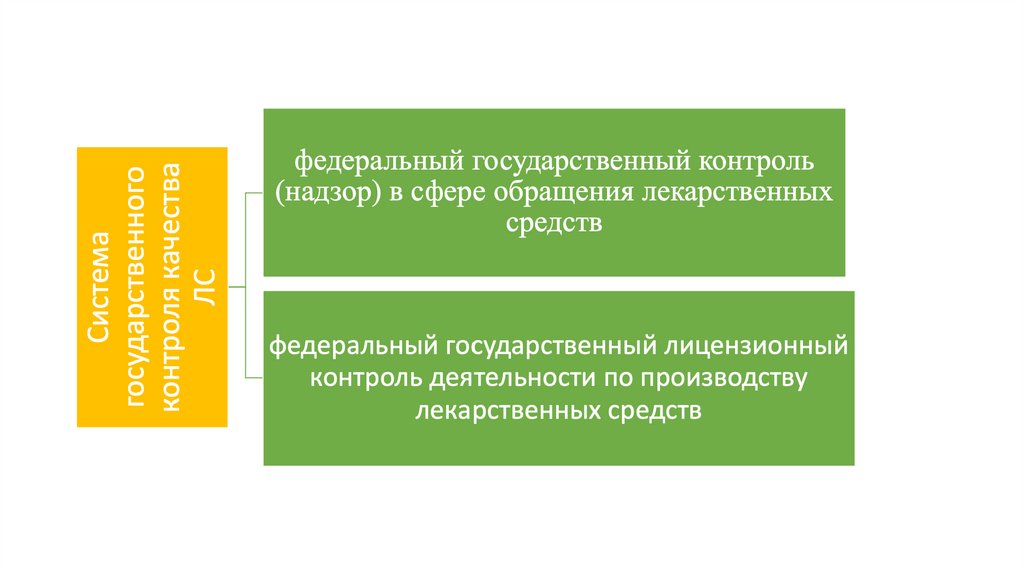 Система государственного контроля качества ЛС

федеральный государственный контроль (надзор) в сфере обращения лекарственных средств

федеральный государственный лицензионный контроль деятельности по производству лекарственных средств